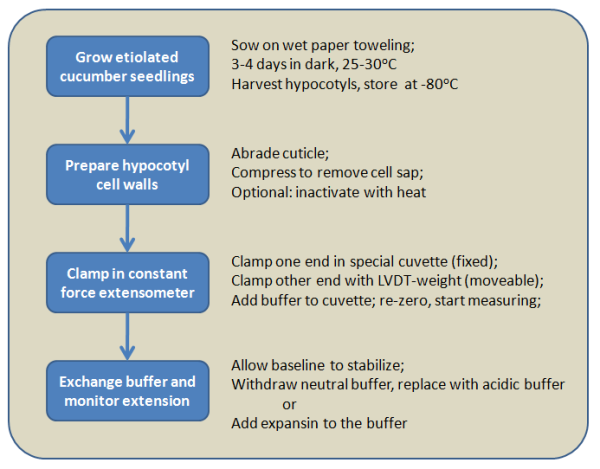 Grow etiolated cucumber seedlings

Sow on wet paper toweling;
3-4 days in dark, 25-30°C
Harvest hypocotyls, store at -80°C

Prepare hypocotyl cell walls

Abrade cuticle;
Compress to remove cell sap;
Optional: inactivate with heat

Clamp in constant force extensometer

Clamp one end in special cuvette (fixed);
Clamp other end with LVDT-weight (moveable);
Add buffer to cuvette; re-zero, start measuring;

Exchange buffer and monitor extension

Allow baseline to stabilize;
Withdraw neutral buffer, replace with acidic buffer
or
Add expansin to the buffer